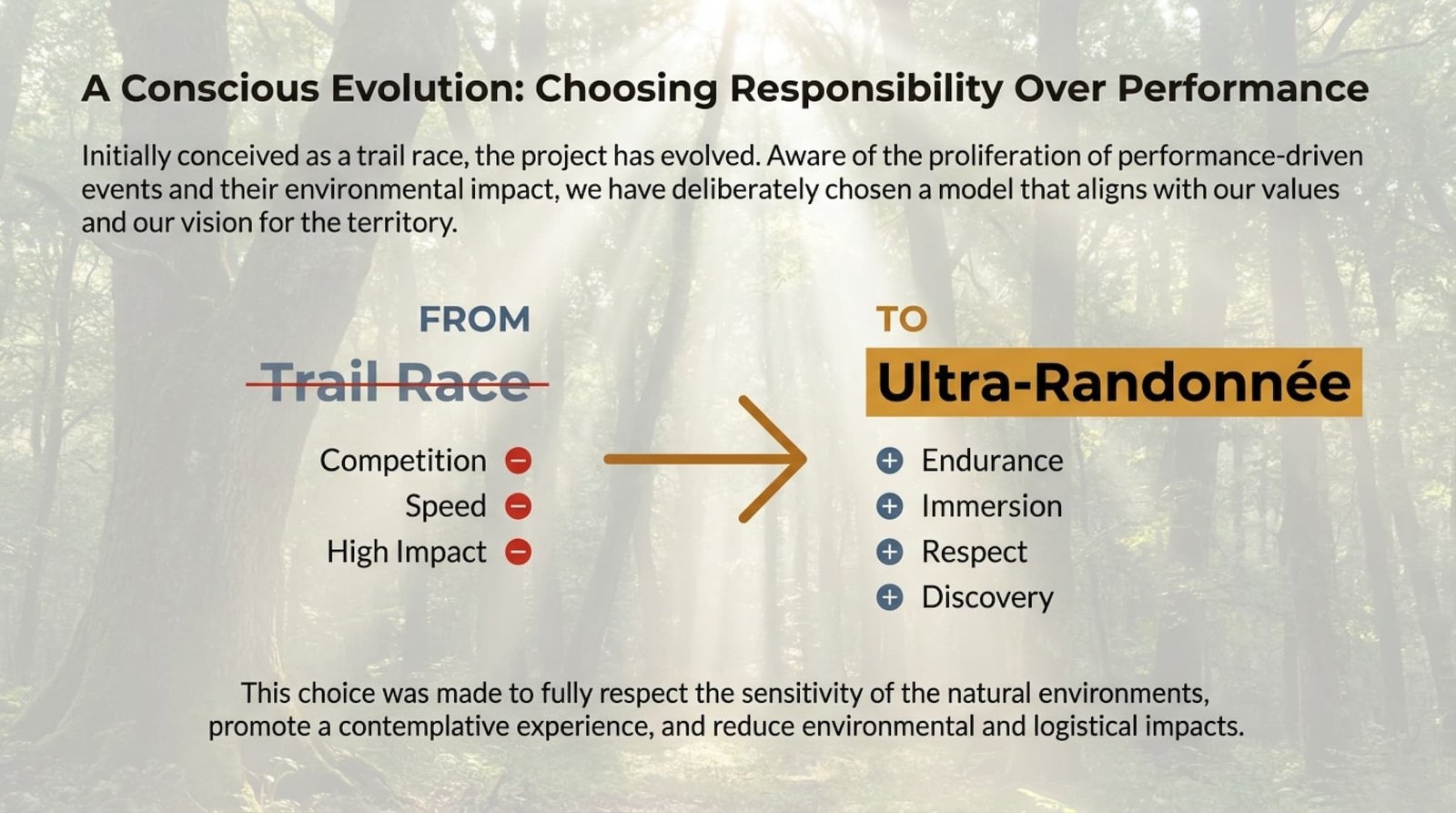 A Conscious Evolution: Choosing Responsibility Over Performance

Initially conceived as a trail race, the project has evolved. Aware of the proliferation of performance-driven events and their environmental impact, we have deliberately chosen a model that aligns with our values and our vision for the territory.

FROM

Trail Race

Competition

Speed

High Impact

TO

Ultra-Randonnée

Endurance

Immersion

Respect

Discovery

This choice was made to fully respect the sensitivity of the natural environments, promote a contemplative experience, and reduce environmental and logistical impacts.